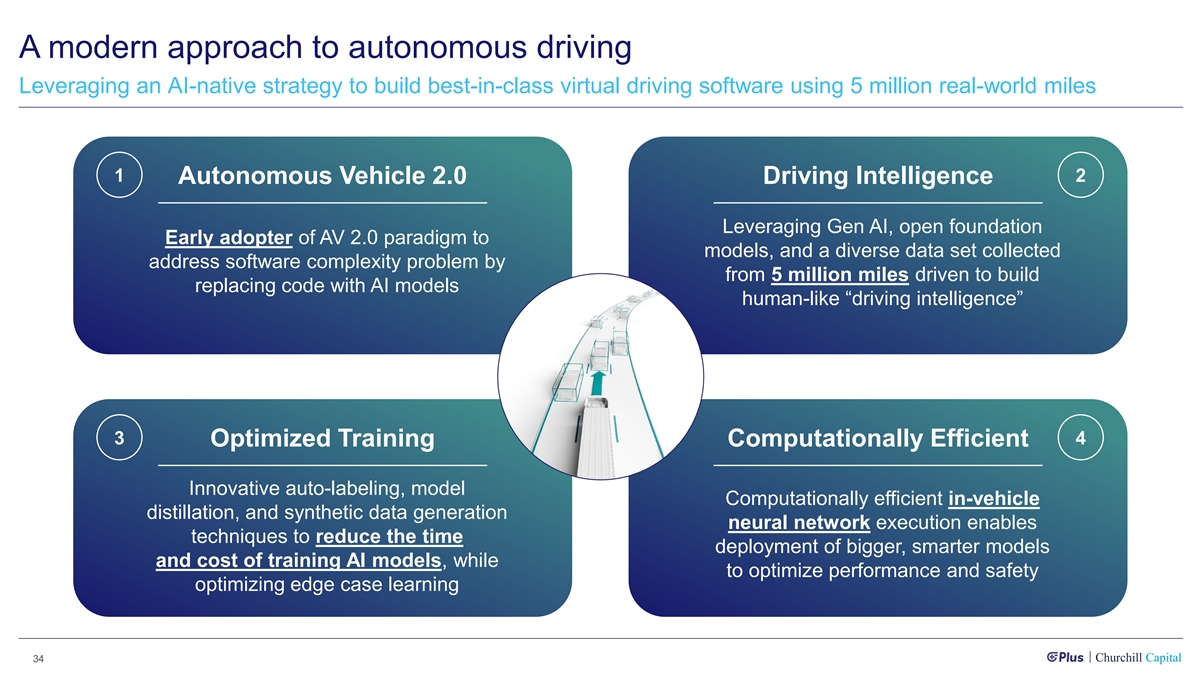 A modern approach to autonomous driving

Leveraging an AI-native strategy to build best-in-class virtual driving software using 5 million real-world miles

1

Autonomous Vehicle 2.0

Early adopter of AV 2.0 paradigm to address software complexity problem by replacing code with AI models

Driving Intelligence

2

Leveraging Gen AI, open foundation models, and a diverse data set collected from 5 million miles driven to build human-like “driving intelligence”

3

Optimized Training

Innovative auto-labeling, model distillation, and synthetic data generation techniques to reduce the time and cost of training AI models, while optimizing edge case learning

Computationally Efficient

4

Computationally efficient in-vehicle neural network execution enables deployment of bigger, smarter models to optimize performance and safety

34

Plus | Churchill Capital